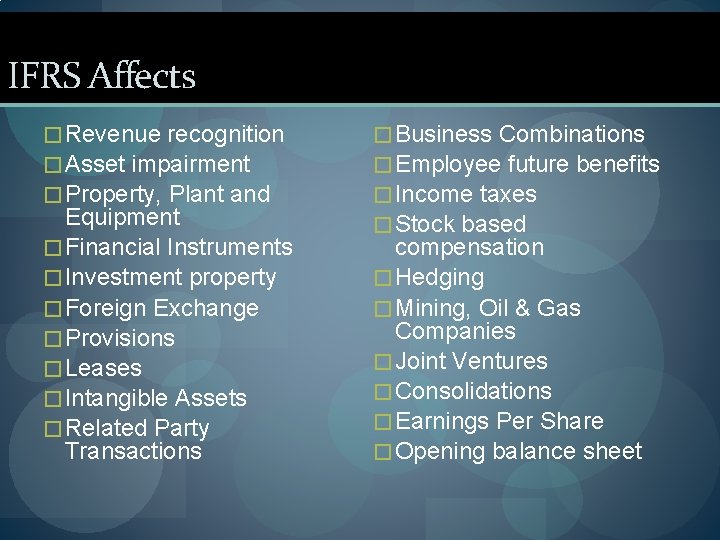 IFRS Affects

□ Revenue recognition
□ Asset impairment
□ Property, Plant and Equipment
□ Financial Instruments
□ Investment property
□ Foreign Exchange
□ Provisions
□ Leases
□ Intangible Assets
□ Related Party Transactions

□ Business Combinations
□ Employee future benefits
□ Income taxes
□ Stock based compensation
□ Hedging
□ Mining, Oil & Gas Companies
□ Joint Ventures
□ Consolidations
□ Earnings Per Share
□ Opening balance sheet